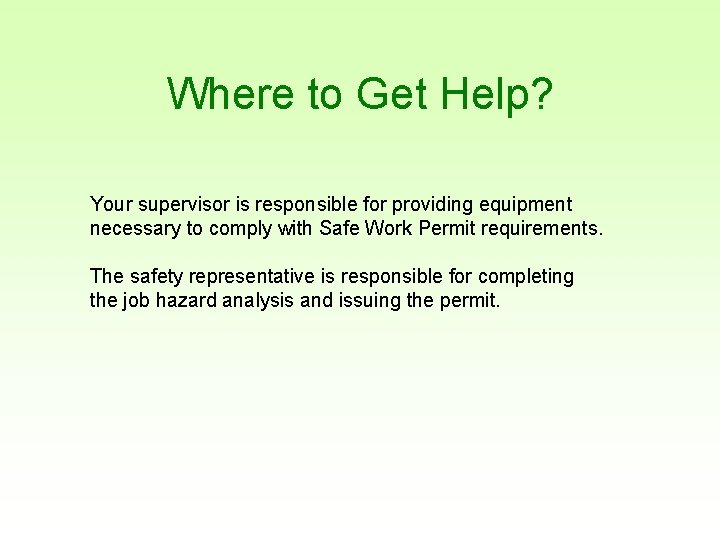 Where to Get Help?

Your supervisor is responsible for providing equipment necessary to comply with Safe Work Permit requirements.

The safety representative is responsible for completing the job hazard analysis and issuing the permit.